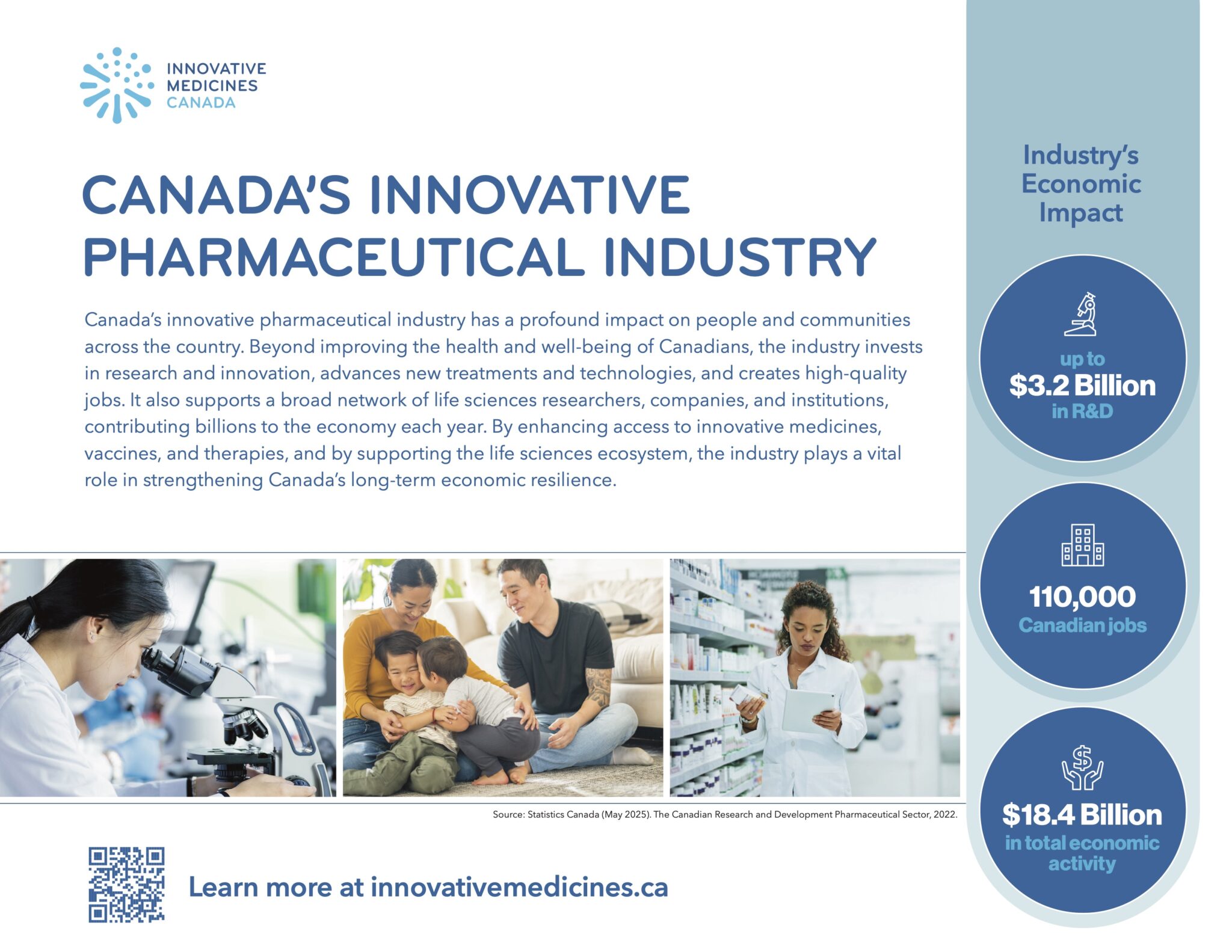 INNOVATIVE
MEDICINES
CANADA

CANADA'S INNOVATIVE PHARMACEUTICAL INDUSTRY

Canada's innovative pharmaceutical industry has a profound impact on people and communities across the country. Beyond improving the health and well-being of Canadians, the industry invests in research and innovation, advances new treatments and technologies, and creates high-quality jobs. It also supports a broad network of life sciences researchers, companies, and institutions, contributing billions to the economy each year. By enhancing access to innovative medicines, vaccines, and therapies, and by supporting the life sciences ecosystem, the industry plays a vital role in strengthening Canada's long-term economic resilience.

Source: Statistics Canada (May 2025). The Canadian Research and Development Pharmaceutical Sector, 2022.

Learn more at innovativemedicines.ca

Industry's Economic Impact

up to
$3.2 Billion
in R&D

110,000
Canadian jobs

$18.4 Billion
in total economic activity